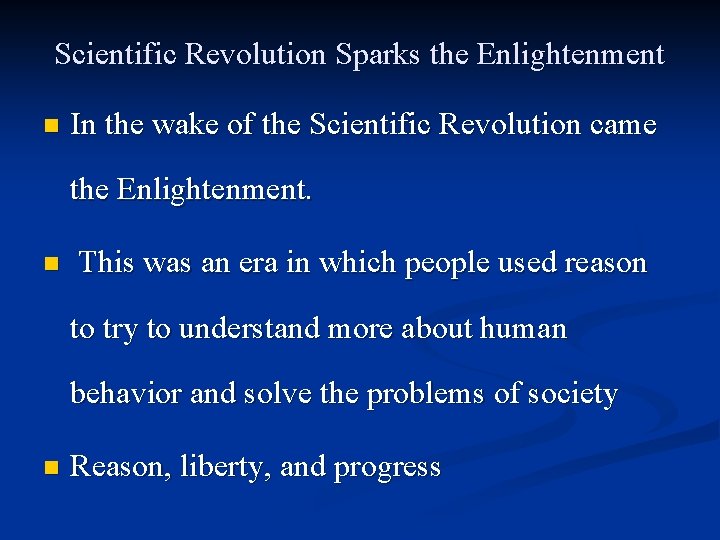 Scientific Revolution Sparks the Enlightenment

- In the wake of the Scientific Revolution came the Enlightenment.
- This was an era in which people used reason to try to understand more about human behavior and solve the problems of society
- Reason, liberty, and progress